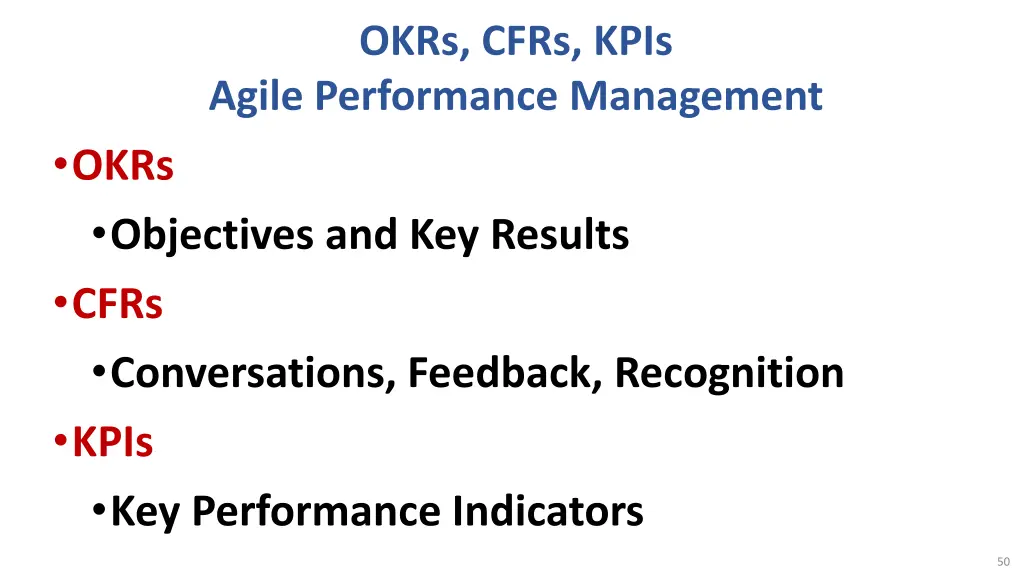 OKRs, CFRs, KPIs
Agile Performance Management

• OKRs
  • Objectives and Key Results
• CFRs
  • Conversations, Feedback, Recognition
• KPIs
  • Key Performance Indicators

50